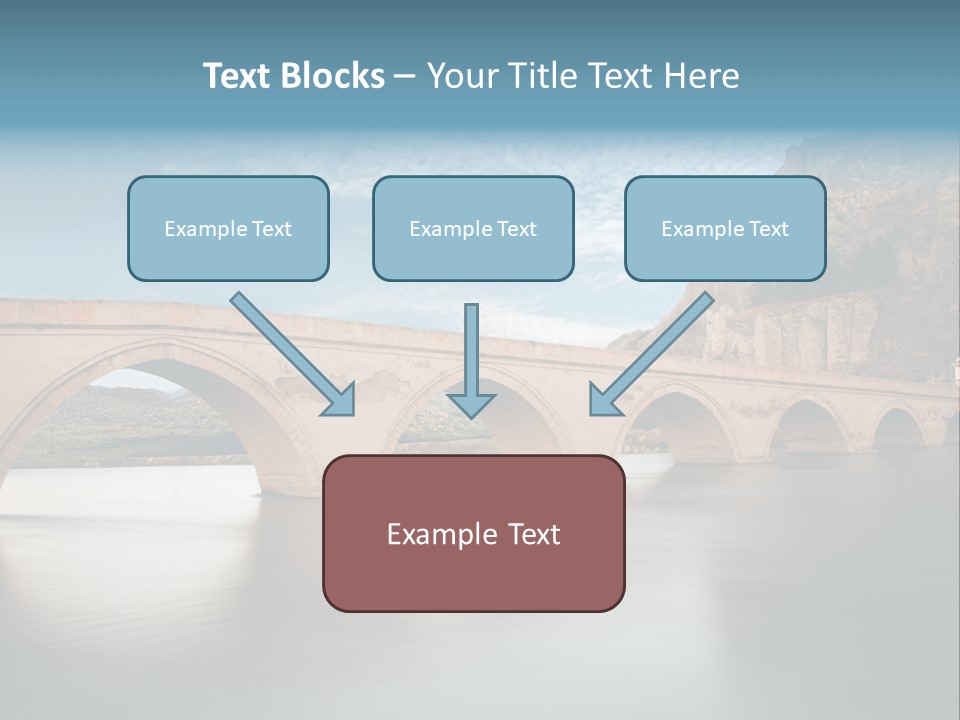 Text Blocks – Your Title Text Here

Example Text

Example Text

Example Text

Example Text